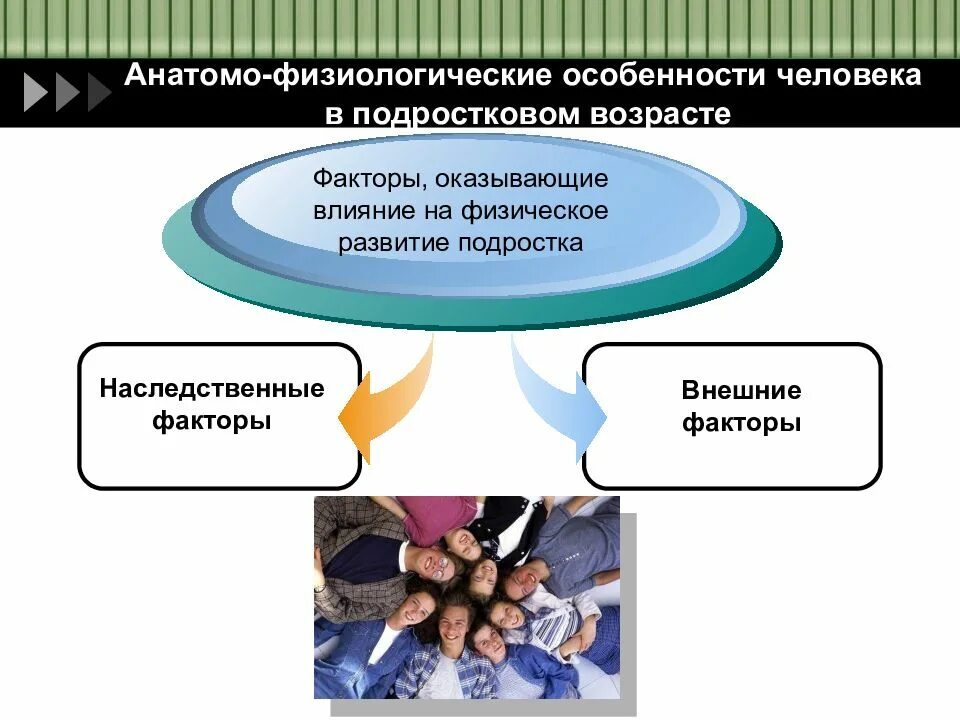 Анатомо-физиологические особенности человека в подростковом возрасте

Факторы, оказывающие влияние на физическое развитие подростка

Наследственные факторы

Внешние факторы